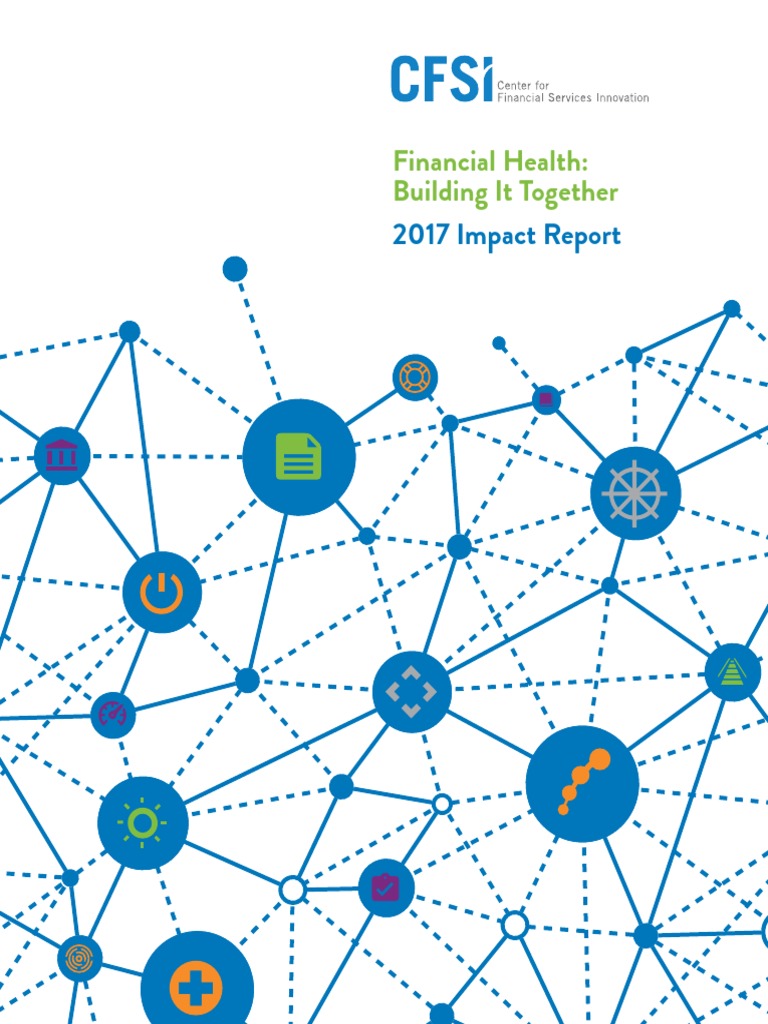 CFSI Center for Financial Services Innovation

Financial Health: Building It Together

2017 Impact Report